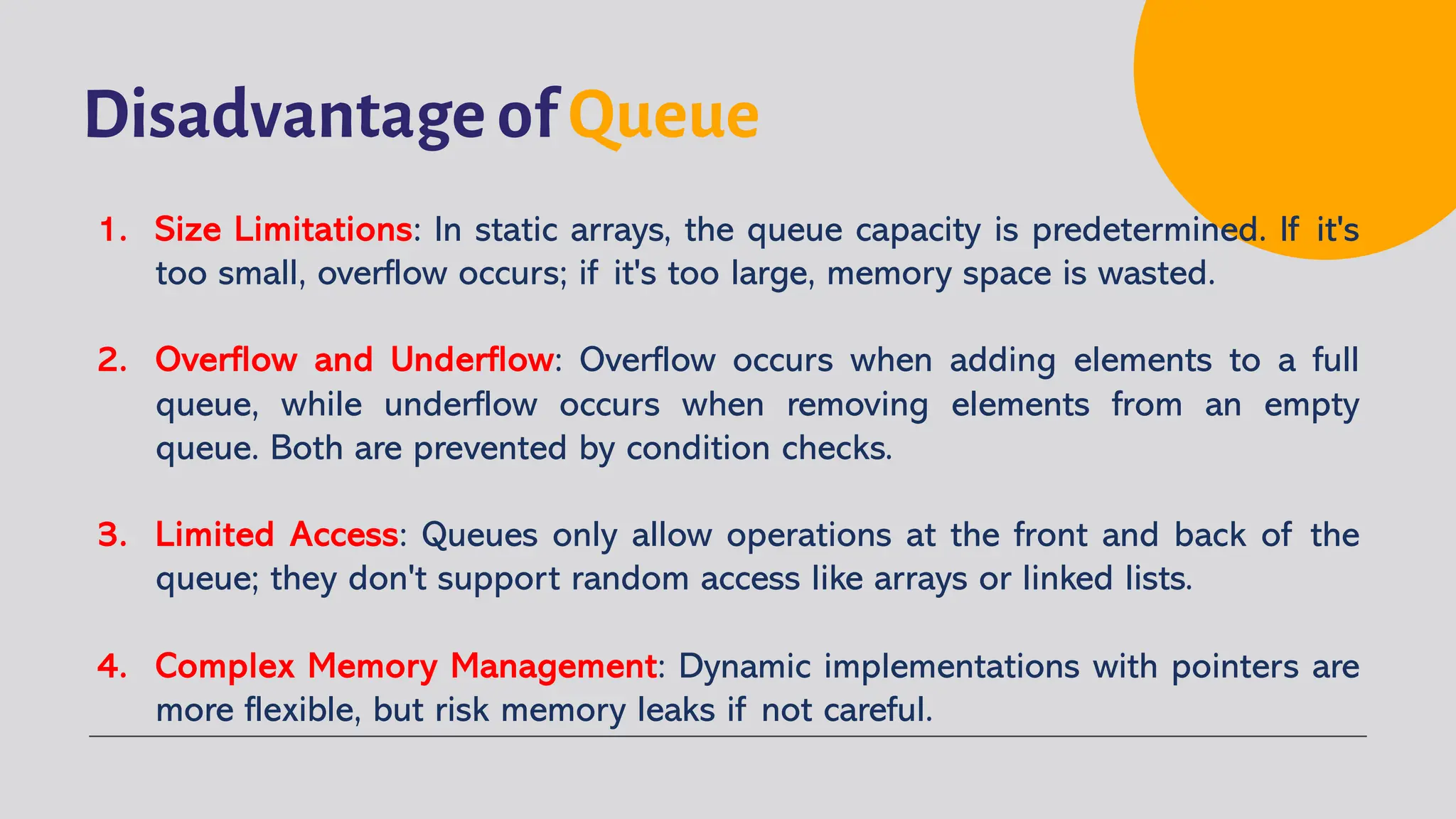 Disadvantage of Queue

1. Size Limitations: In static arrays, the queue capacity is predetermined. If it's too small, overflow occurs; if it's too large, memory space is wasted.

2. Overflow and Underflow: Overflow occurs when adding elements to a full queue, while underflow occurs when removing elements from an empty queue. Both are prevented by condition checks.

3. Limited Access: Queues only allow operations at the front and back of the queue; they don't support random access like arrays or linked lists.

4. Complex Memory Management: Dynamic implementations with pointers are more flexible, but risk memory leaks if not careful.